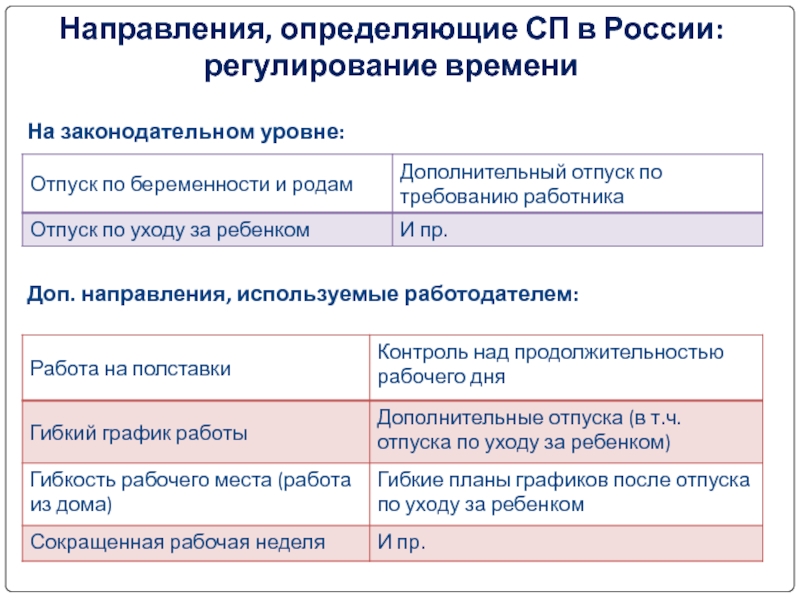 Направления, определяющие СП в России: регулирование времени

На законодательном уровне:

| Отпуск по беременности и родам | Дополнительный отпуск по требованию работника |
|---|---|
| Отпуск по уходу за ребенком | И пр. |

Доп. направления, используемые работодателем:

| Работа на полставки | Контроль над продолжительностью рабочего дня |
|---|---|
| Гибкий график работы | Дополнительные отпуска (в т.ч. отпуска по уходу за ребенком) |
| Гибкость рабочего места (работа из дома) | Гибкие планы графиков после отпуска по уходу за ребенком |
| Сокращенная рабочая неделя | И пр. |